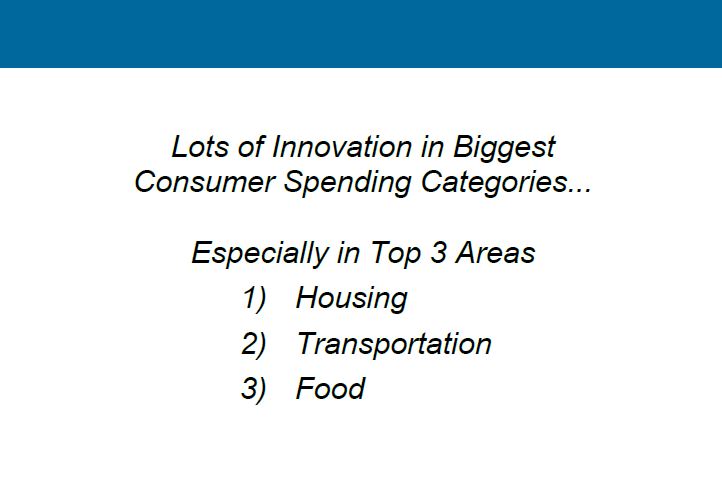 Lots of Innovation in Biggest Consumer Spending Categories...

Especially in Top 3 Areas

1) Housing

2) Transportation

3) Food